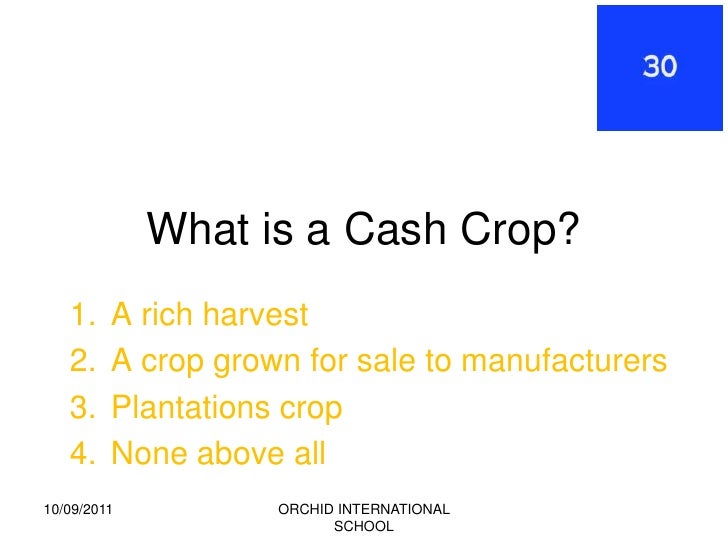 30

What is a Cash Crop?

1. A rich harvest
2. A crop grown for sale to manufacturers
3. Plantations crop
4. None above all

10/09/2011

ORCHID INTERNATIONAL SCHOOL